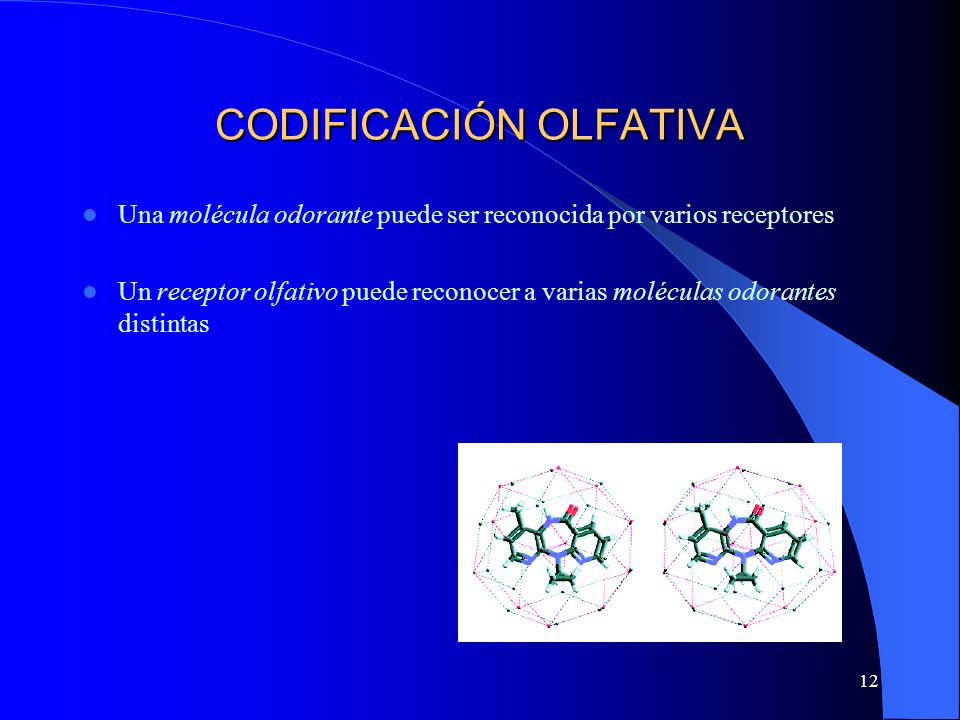 CODIFICACIÓN OLFATIVA

Una molécula odorante puede ser reconocida por varios receptores

Un receptor olfativo puede reconocer a varias moléculas odorantes distintas

12